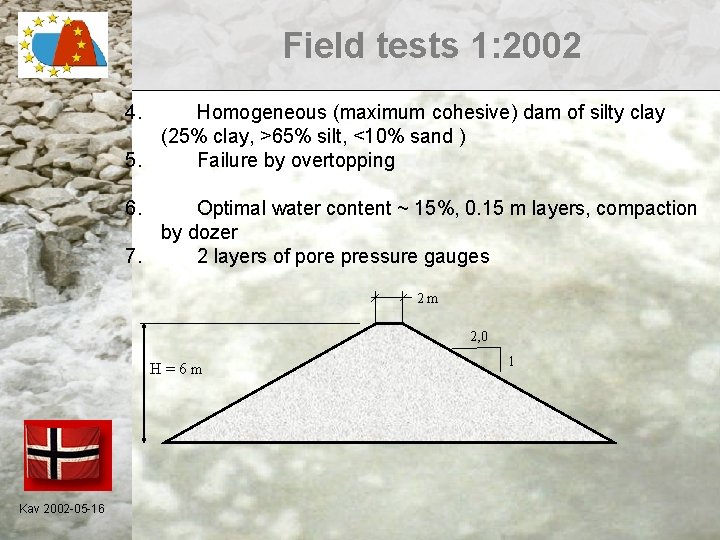 Field tests 1:2002

4. Homogeneous (maximum cohesive) dam of silty clay (25% clay, >65% silt, <10% sand )
5. Failure by overtopping

6. Optimal water content ~ 15%, 0.15 m layers, compaction by dozer
7. 2 layers of pore pressure gauges

2 m

2,0

1

H = 6 m

Kav 2002-05-16